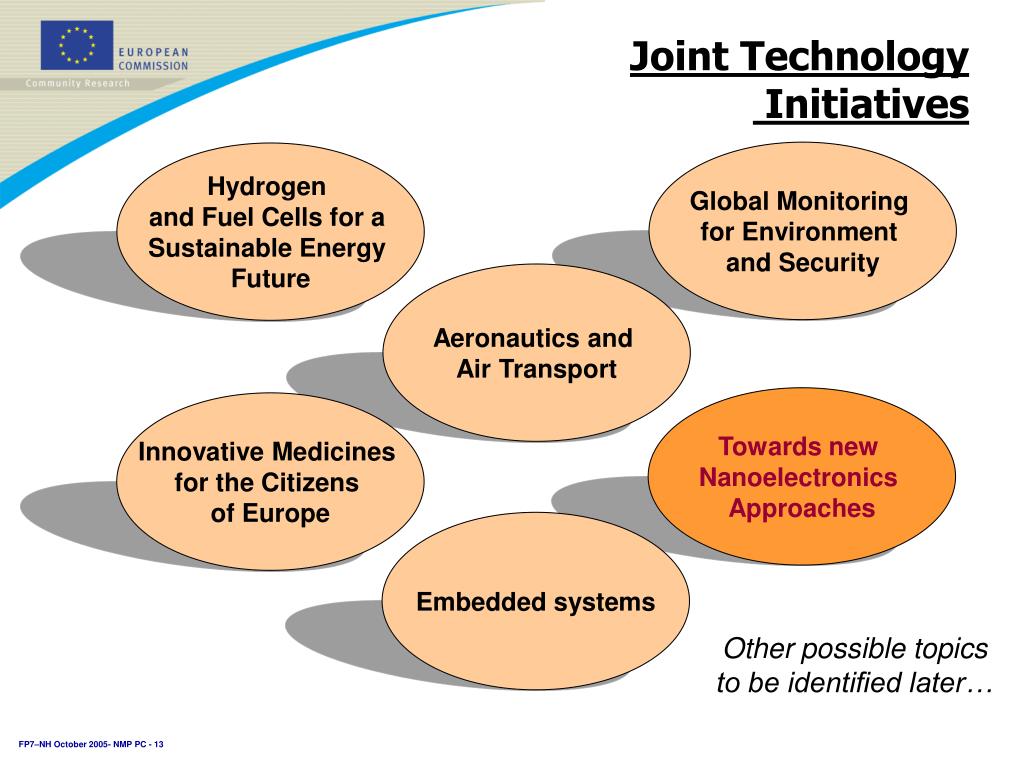 EUROPEAN COMMISSION
Community Research

Joint Technology Initiatives

Hydrogen and Fuel Cells for a Sustainable Energy Future

Global Monitoring for Environment and Security

Aeronautics and Air Transport

Innovative Medicines for the Citizens of Europe

Towards new Nanoelectronics Approaches

Embedded systems

Other possible topics to be identified later…

FP7–NH October 2005- NMP PC - 13